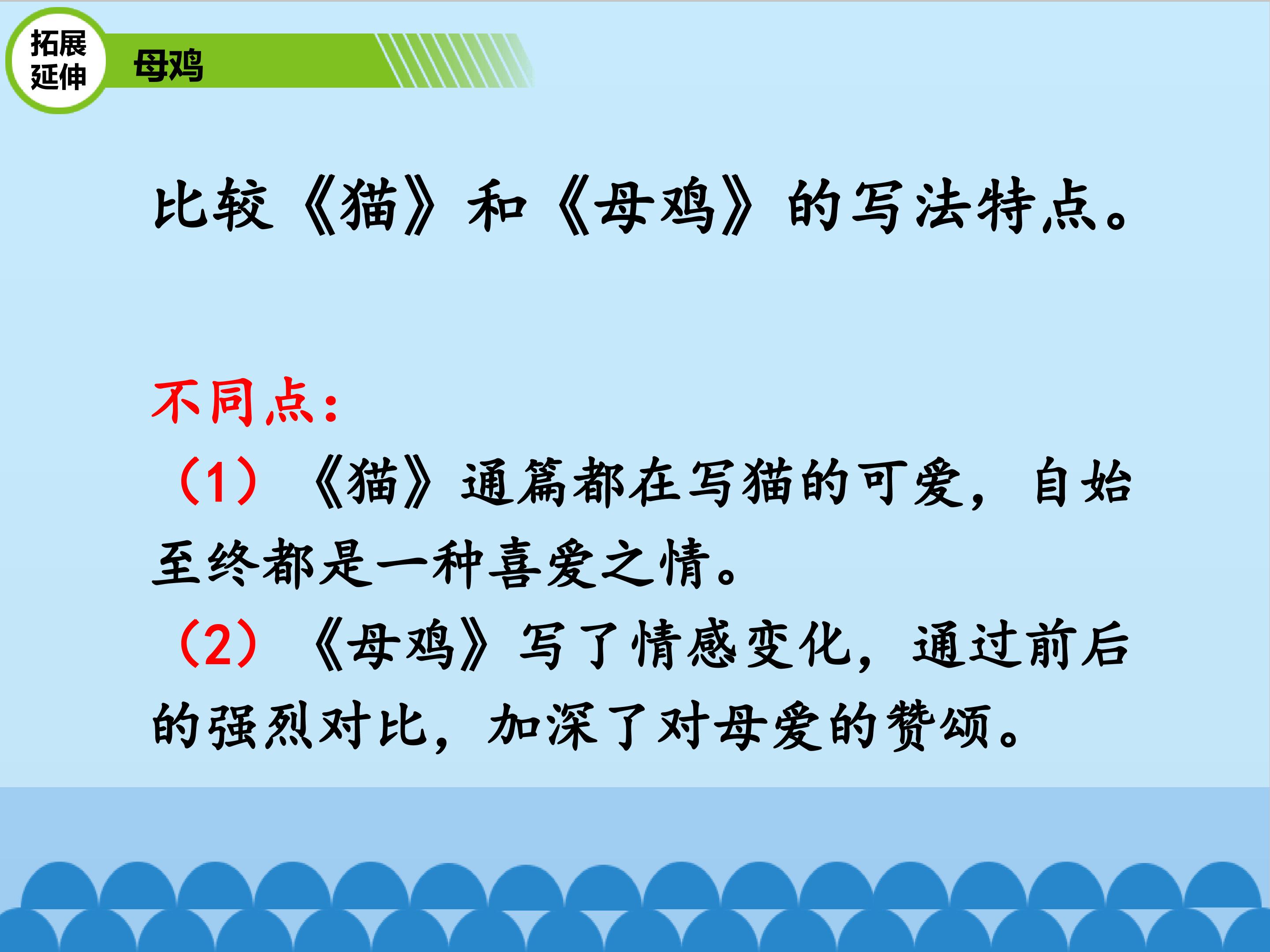 拓展延伸

母鸡

比较《猫》和《母鸡》的写法特点。

不同点：

（1）《猫》通篇都在写猫的可爱，自始至终都是一种喜爱之情。

（2）《母鸡》写了情感变化，通过前后的强烈对比，加深了对母爱的赞颂。